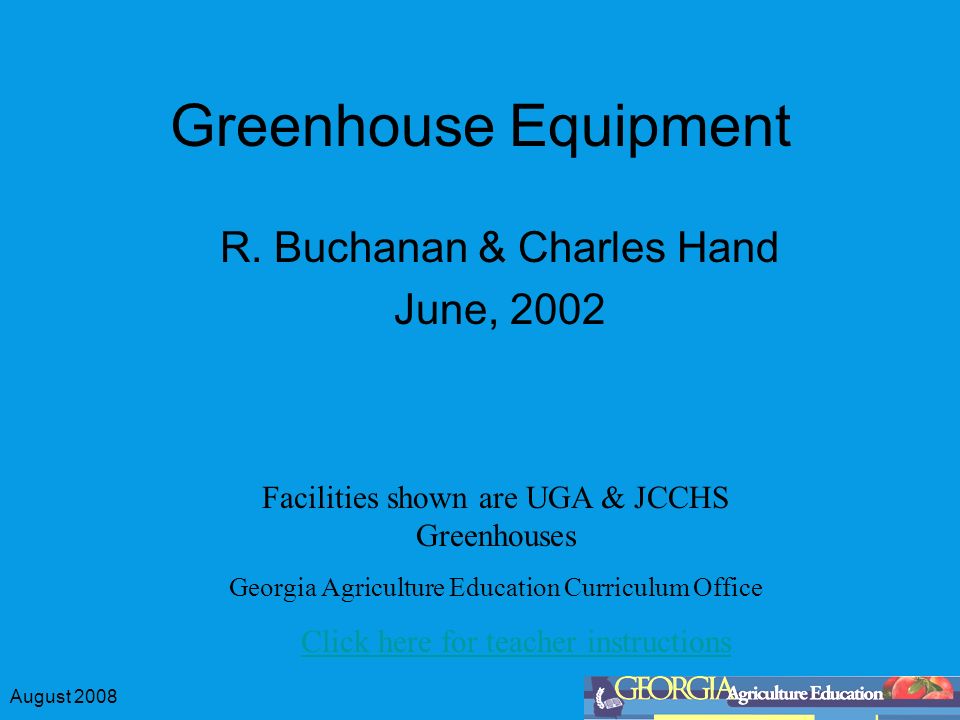 Greenhouse Equipment

R. Buchanan & Charles Hand

June, 2002

Facilities shown are UGA & JCCHS Greenhouses

Georgia Agriculture Education Curriculum Office

Click here for teacher instructions

August 2008

GEORGIA Agriculture Education